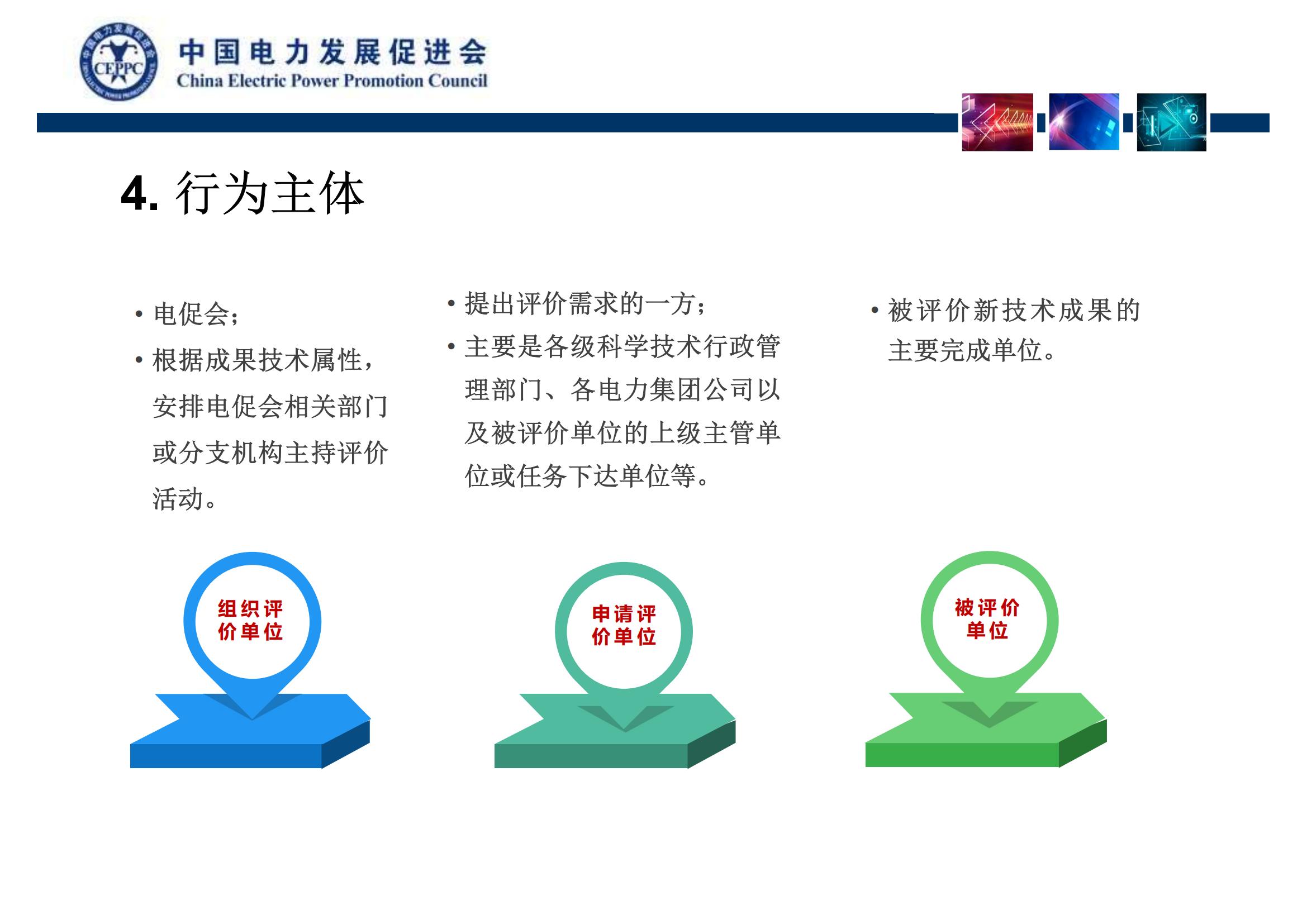 CEPPC

中国电力发展促进会
China Electric Power Promotion Council

4. 行为主体

• 电促会;
• 根据成果技术属性，安排电促会相关部门或分支机构主持评价活动。

• 提出评价需求的一方;
• 主要是各级科学技术行政管理部门、各电力集团公司以及被评价单位的上级主管单位或任务下达单位等。

• 被评价新技术成果的主要完成单位。

组织评价单位

申请评价单位

被评价单位